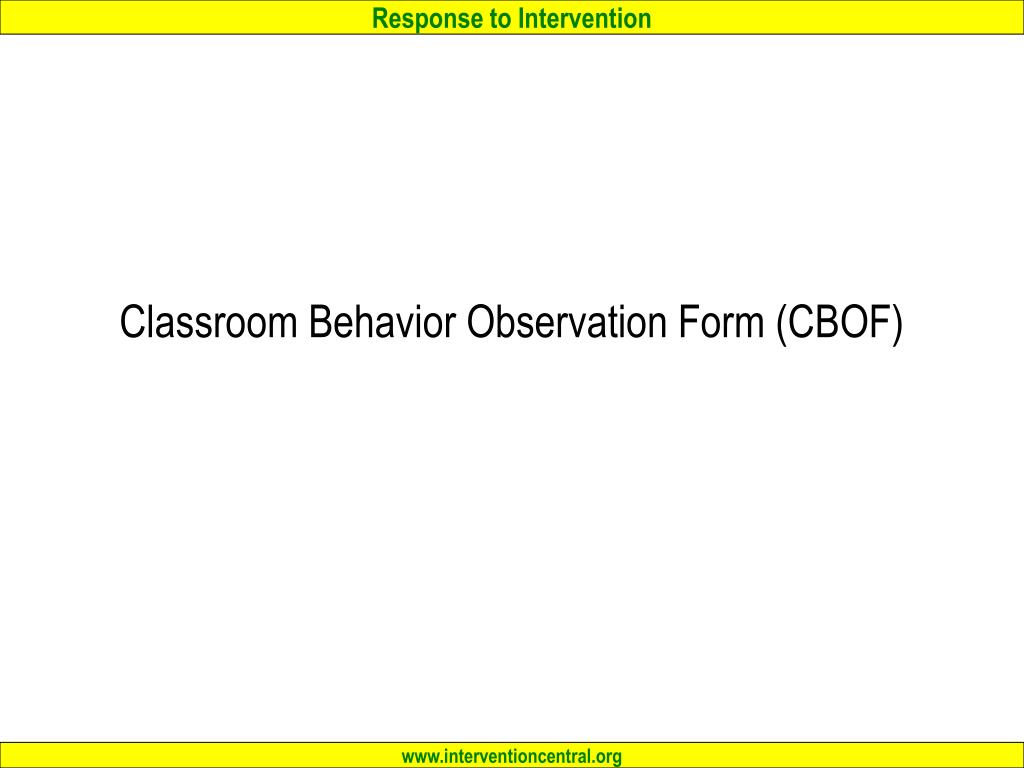 Response to Intervention

Classroom Behavior Observation Form (CBOF)

www.interventioncentral.org